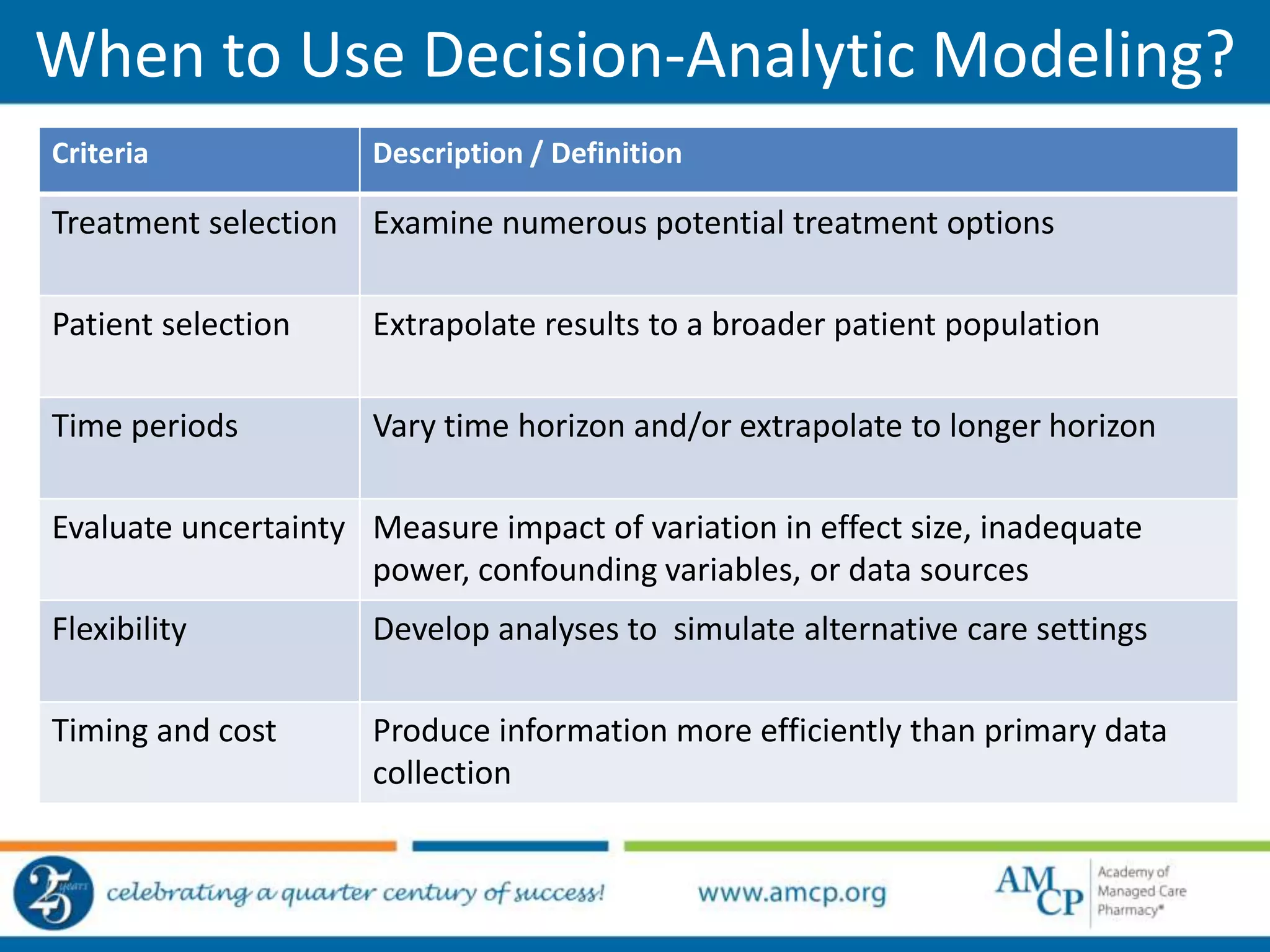 When to Use Decision-Analytic Modeling?

| Criteria | Description / Definition |
|---|---|
| Treatment selection | Examine numerous potential treatment options |
| Patient selection | Extrapolate results to a broader patient population |
| Time periods | Vary time horizon and/or extrapolate to longer horizon |
| Evaluate uncertainty | Measure impact of variation in effect size, inadequate power, confounding variables, or data sources |
| Flexibility | Develop analyses to simulate alternative care settings |
| Timing and cost | Produce information more efficiently than primary data collection |

25 years celebrating a quarter century of success!

www.amcp.org

AMCP Academy of Managed Care Pharmacy®